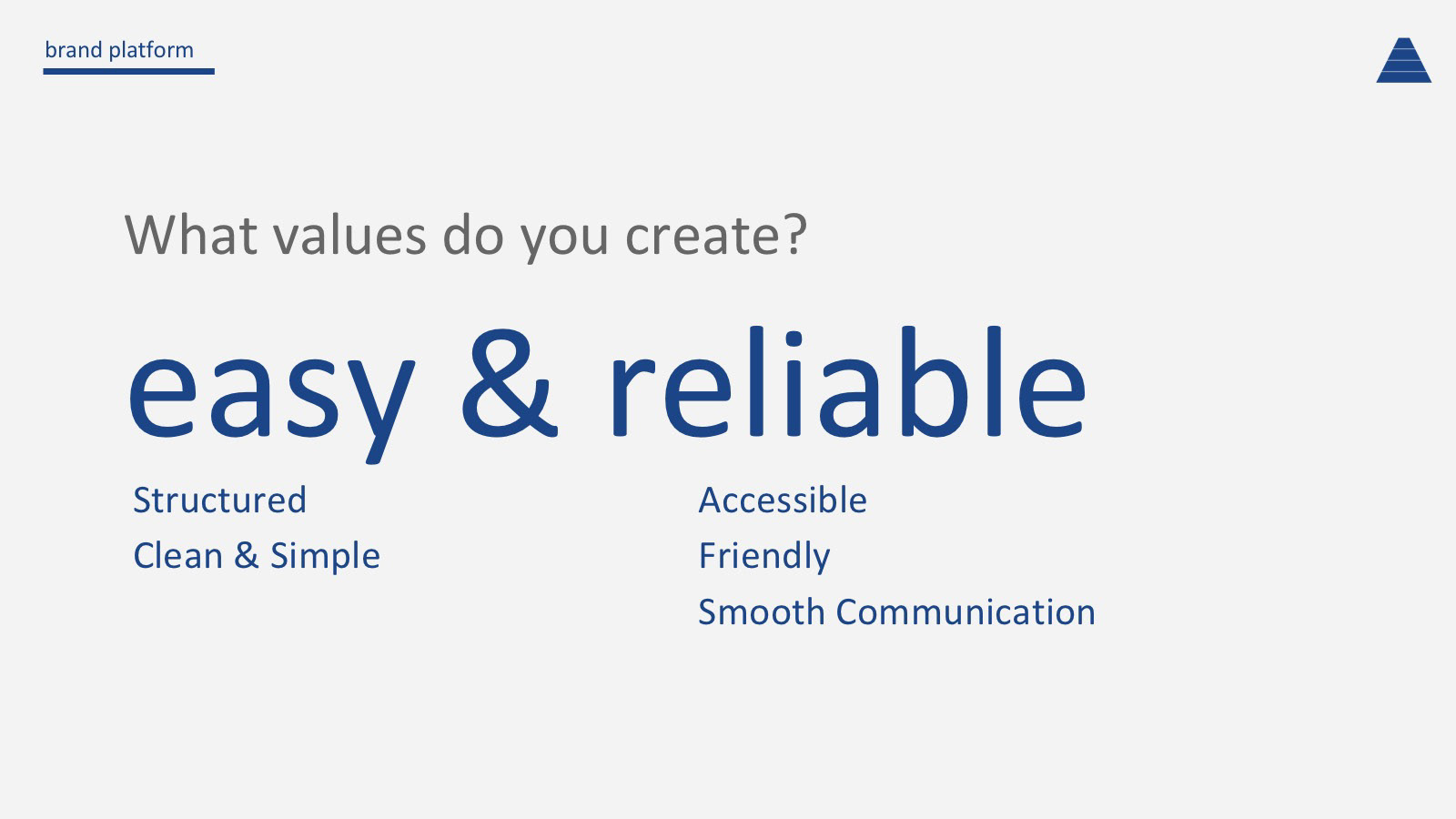 brand platform

What values do you create?

easy & reliable

Structured
Clean & Simple

Accessible
Friendly
Smooth Communication